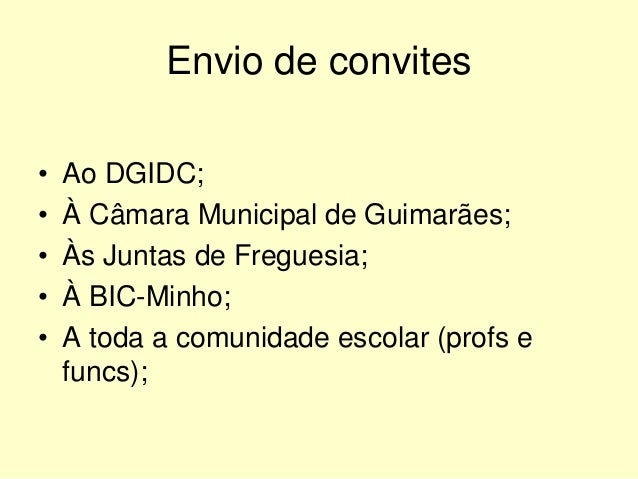 Envio de convites

• Ao DGIDC;
• À Câmara Municipal de Guimarães;
• Às Juntas de Freguesia;
• À BIC-Minho;
• A toda a comunidade escolar (profs e funcs);